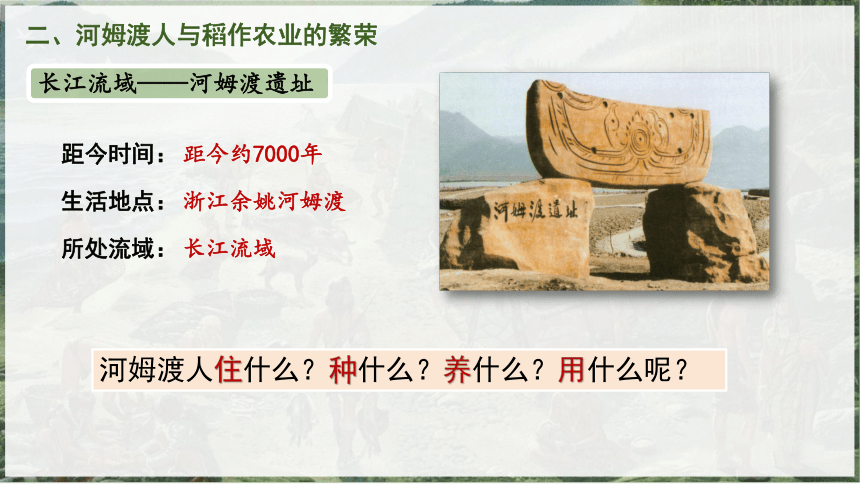 二、河姆渡人与稻作农业的繁荣

长江流域——河姆渡遗址

距今时间：距今约7000年

生活地点：浙江余姚河姆渡

所处流域：长江流域

河姆渡遗址

河姆渡人住什么？种什么？养什么？用什么呢？